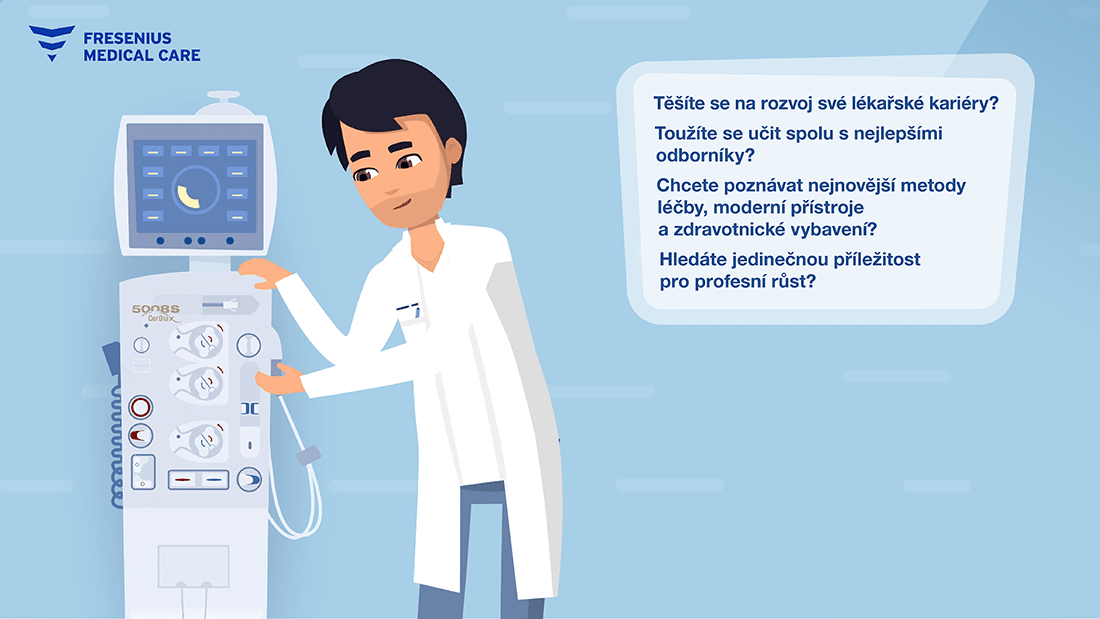 FRESENIUS
MEDICAL CARE

5008S
CorDiax

Těšíte se na rozvoj své lékařské kariéry?

Toužíte se učit spolu s nejlepšími odborníky?

Chcete poznávat nejnovější metody léčby, moderní přístroje a zdravotnické vybavení?

Hledáte jedinečnou příležitost pro profesní růst?